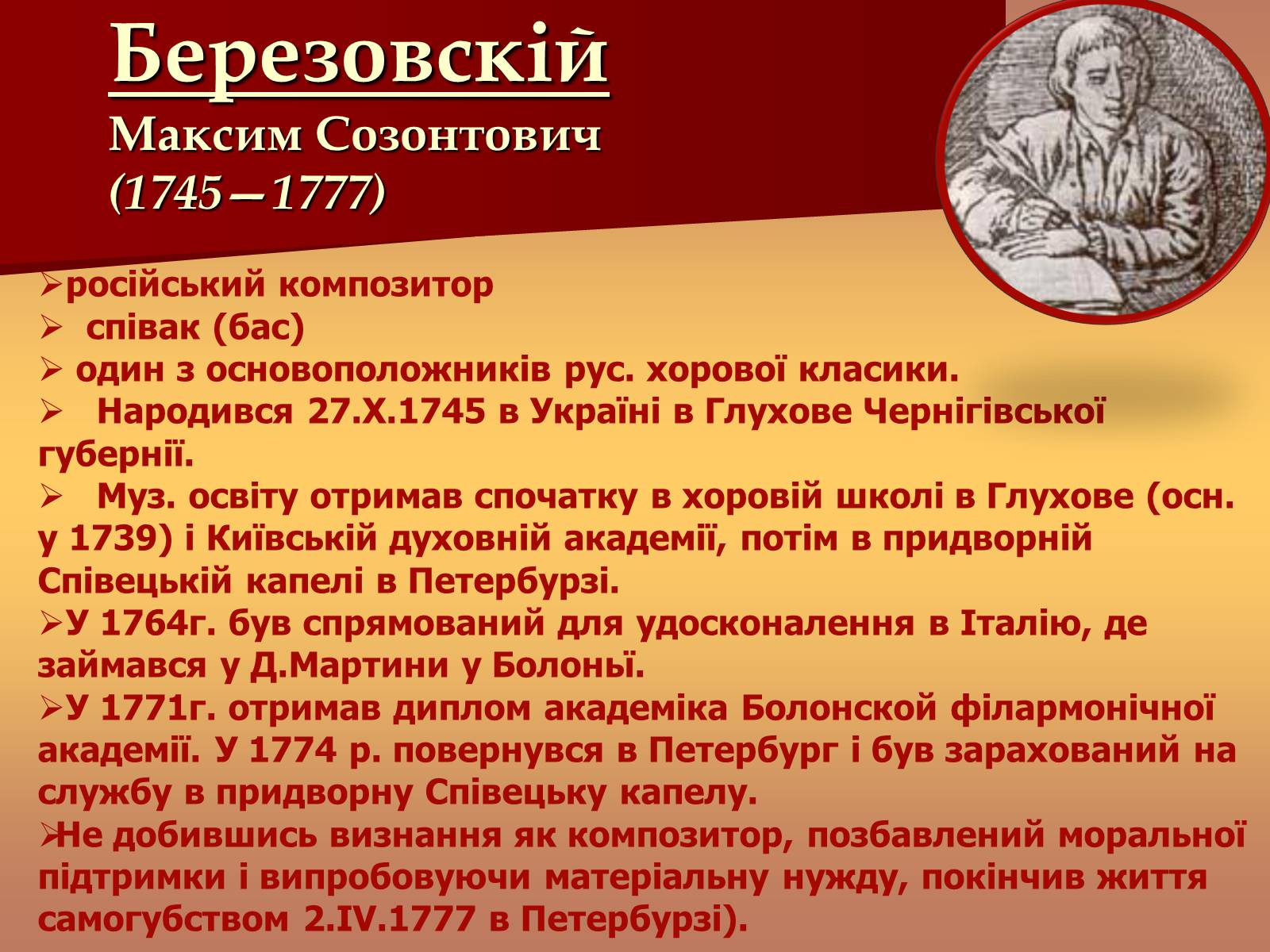 Березовскій
Максим Созонтович
(1745—1777)

➢російський композитор
➢ співак (бас)
➢ один з основоположників рус. хорової класики.
➢ Народився 27.X.1745 в Україні в Глухове Чернігівської губернії.
➢ Муз. освіту отримав спочатку в хоровій школі в Глухове (осн. у 1739) і Київській духовній академії, потім в придворній Співецькій капелі в Петербурзі.
➢У 1764г. був спрямований для удосконалення в Італію, де займався у Д.Мартини у Болоньї.
➢У 1771г. отримав диплом академіка Болонской філармонічної академії. У 1774 р. повернувся в Петербург і був зарахований на службу в придворну Співецьку капелу.
➢Не добившись визнання як композитор, позбавлений моральної підтримки і випробовуючи матеріальну нужду, покінчив життя самогубством 2.IV.1777 в Петербурзі).